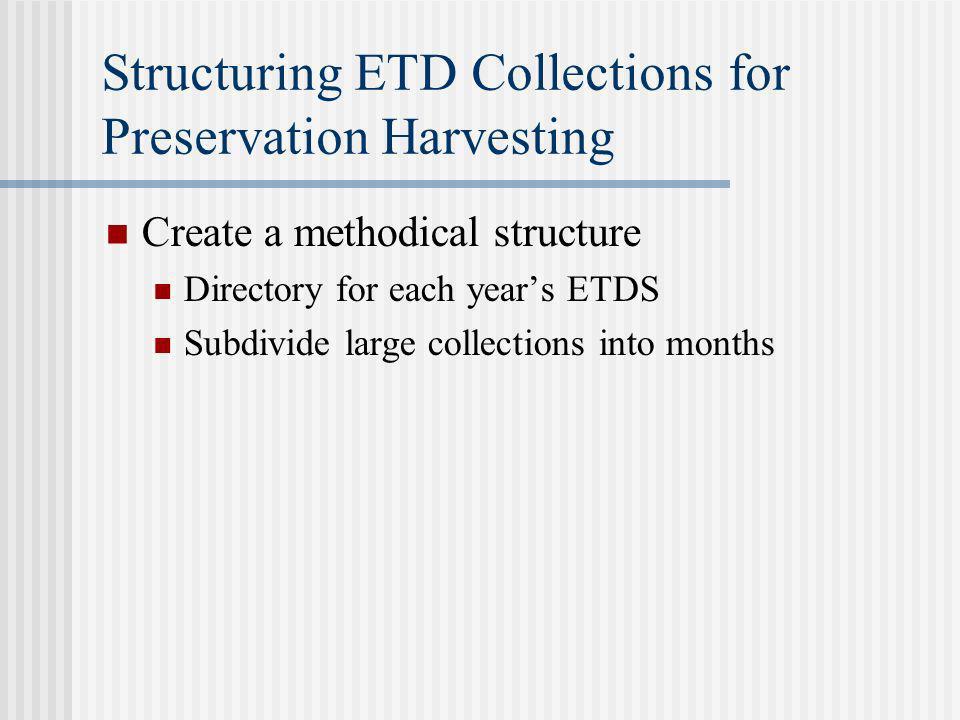 Structuring ETD Collections for Preservation Harvesting

Create a methodical structure
Directory for each year’s ETDS
Subdivide large collections into months